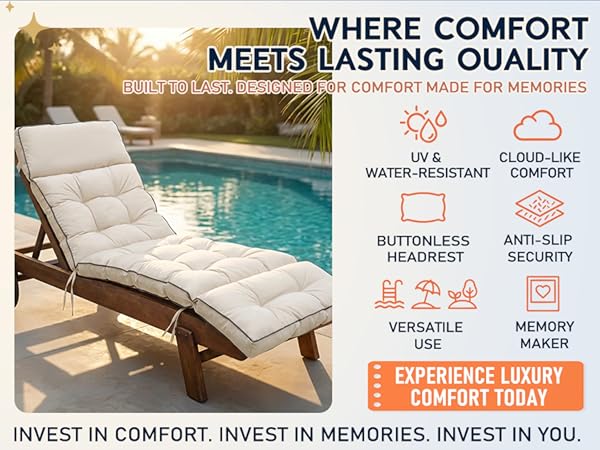 WHERE COMFORT MEETS LASTING OUALITY

BUILT TO LAST. DESIGNED FOR COMFORT MADE FOR MEMORIES

UV & WATER-RESISTANT

CLOUD-LIKE COMFORT

BUTTONLESS HEADREST

ANTI-SLIP SECURITY

VERSATILE USE

MEMORY MAKER

EXPERIENCE LUXURY COMFORT TODAY

INVEST IN COMFORT. INVEST IN MEMORIES. INVEST IN YOU.